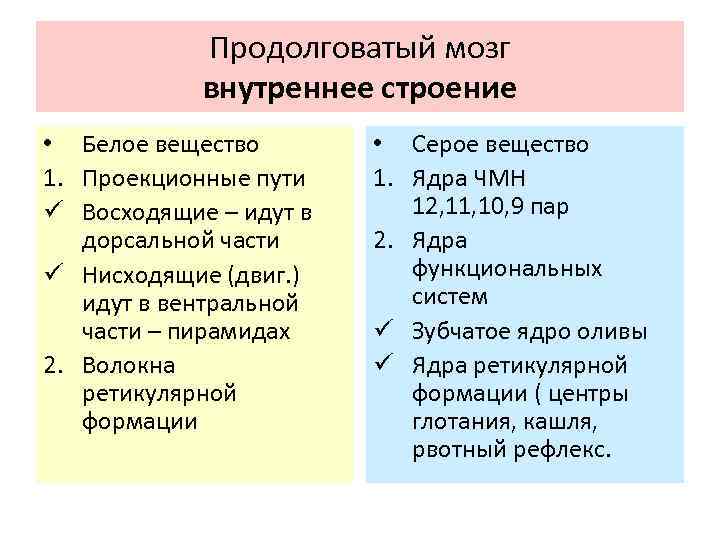 Продолговатый мозг
внутреннее строение

• Белое вещество
1. Проекционные пути
✓ Восходящие – идут в дорсальной части
✓ Нисходящие (двиг.) идут в вентральной части – пирамидах
2. Волокна ретикулярной формации

• Серое вещество
1. Ядра ЧМН 12,11,10,9 пар
2. Ядра функциональных систем
✓ Зубчатое ядро оливы
✓ Ядра ретикулярной формации ( центры глотания, кашля, рвотный рефлекс.